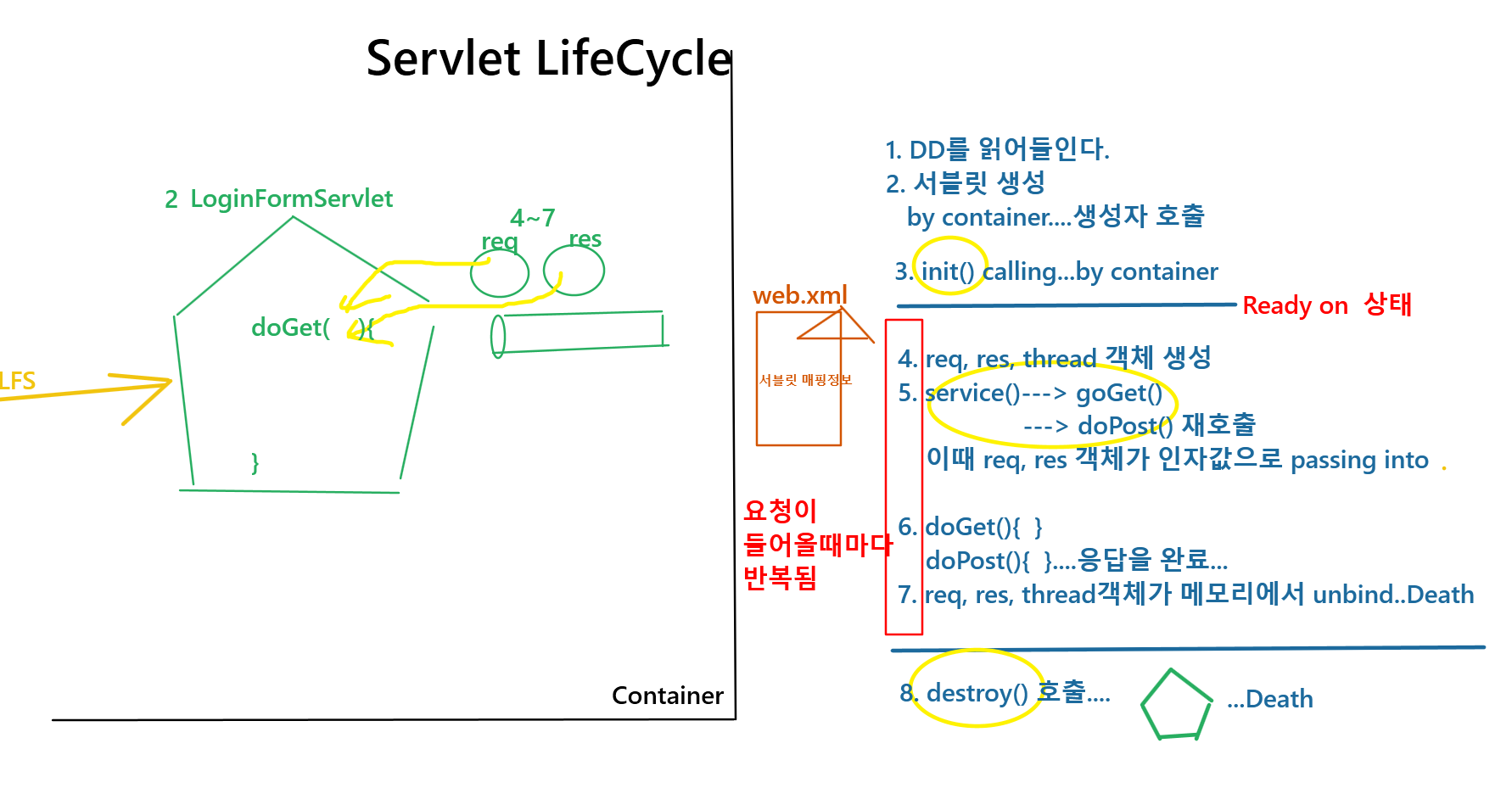 Servlet LifeCycle

2 LoginFormServlet

4~7

req

res

doGet( ){

}

LFS

Container

web.xml

서블릿 매핑정보

요청이 들어올때마다 반복됨

1. DD를 읽어들인다.
2. 서블릿 생성
by container....생성자 호출

3. init() calling...by container

Ready on 상태

4. req, res, thread 객체 생성
5. service()---> goGet()
---> doPost() 재호출
이때 req, res 객체가 인자값으로 passing into .

6. doGet(){ }
doPost(){ }....응답을 완료...
7. req, res, thread객체가 메모리에서 unbind..Death

8. destroy() 호출....

...Death